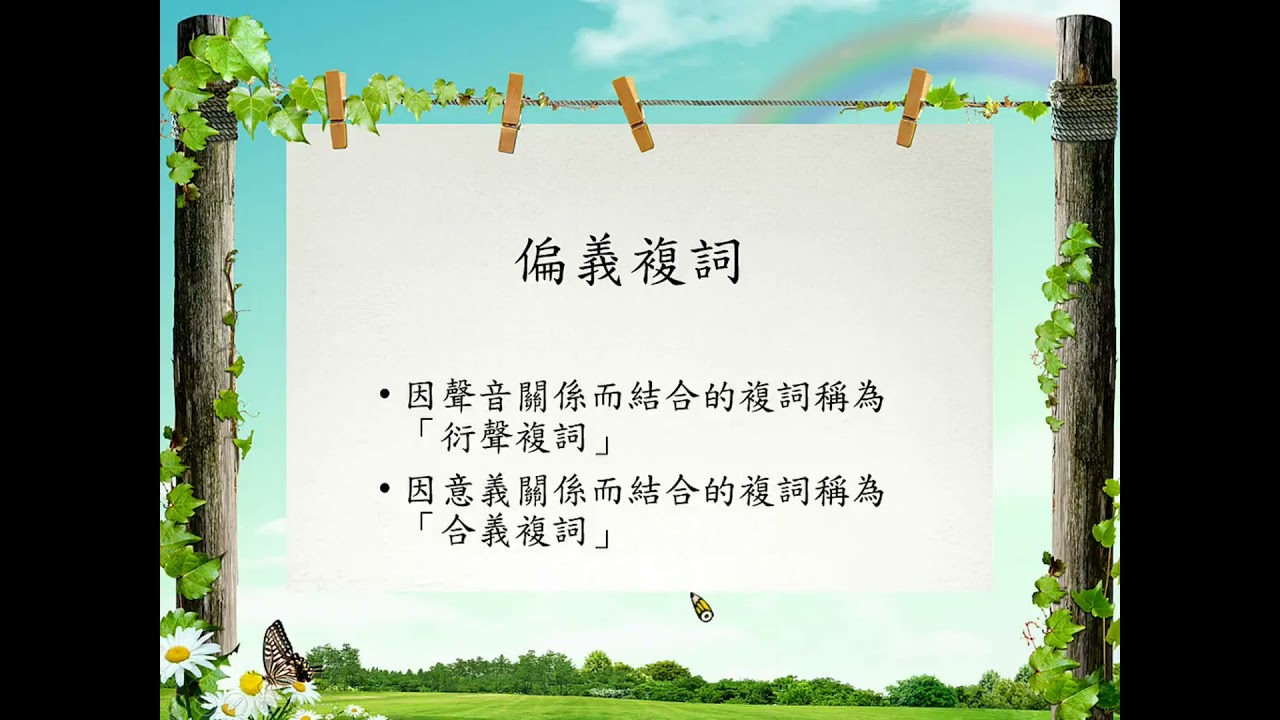 偏義複詞

• 因聲音關係而結合的複詞稱為「衍聲複詞」

• 因意義關係而結合的複詞稱為「合義複詞」